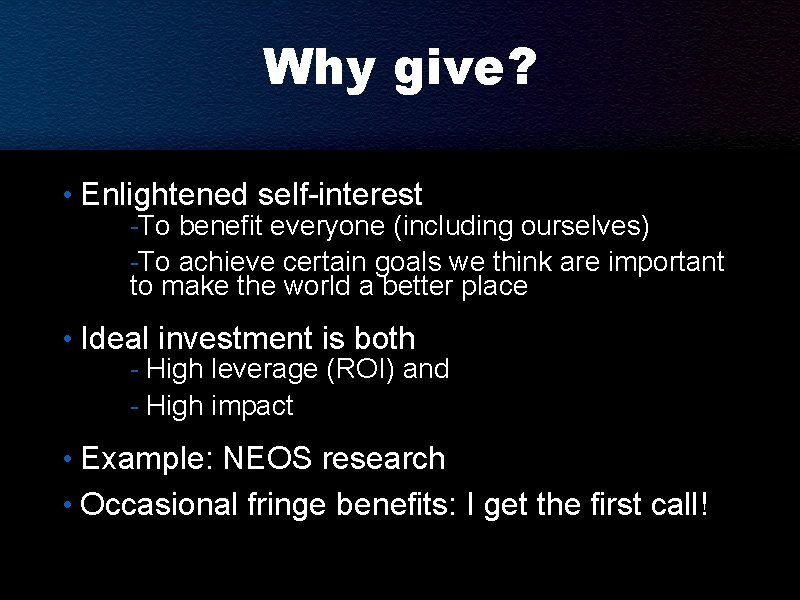 Why give?

• Enlightened self-interest

-To benefit everyone (including ourselves)

-To achieve certain goals we think are important to make the world a better place

• Ideal investment is both

- High leverage (ROI) and

- High impact

• Example: NEOS research

• Occasional fringe benefits: I get the first call!